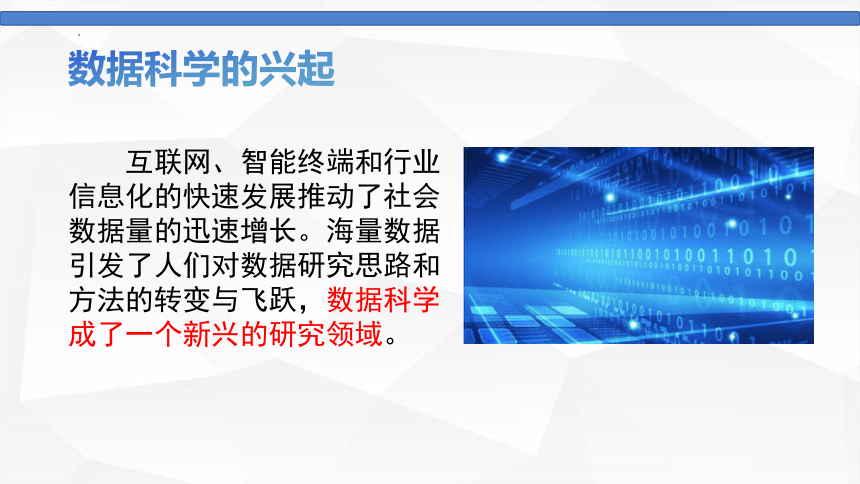 数据科学的兴起

互联网、智能终端和行业信息化的快速发展推动了社会数据量的迅速增长。海量数据引发了人们对数据研究思路和方法的转变与飞跃，数据科学成了一个新兴的研究领域。